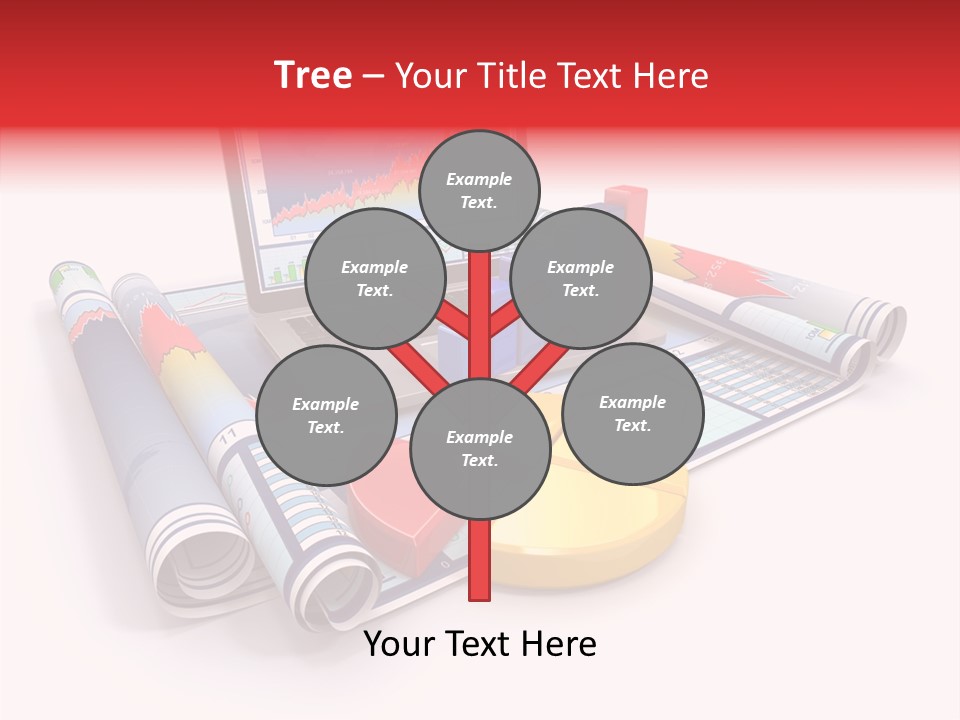 Tree – Your Title Text Here

Example Text.

Example Text.

Example Text.

Example Text.

Example Text.

Example Text.

Your Text Here